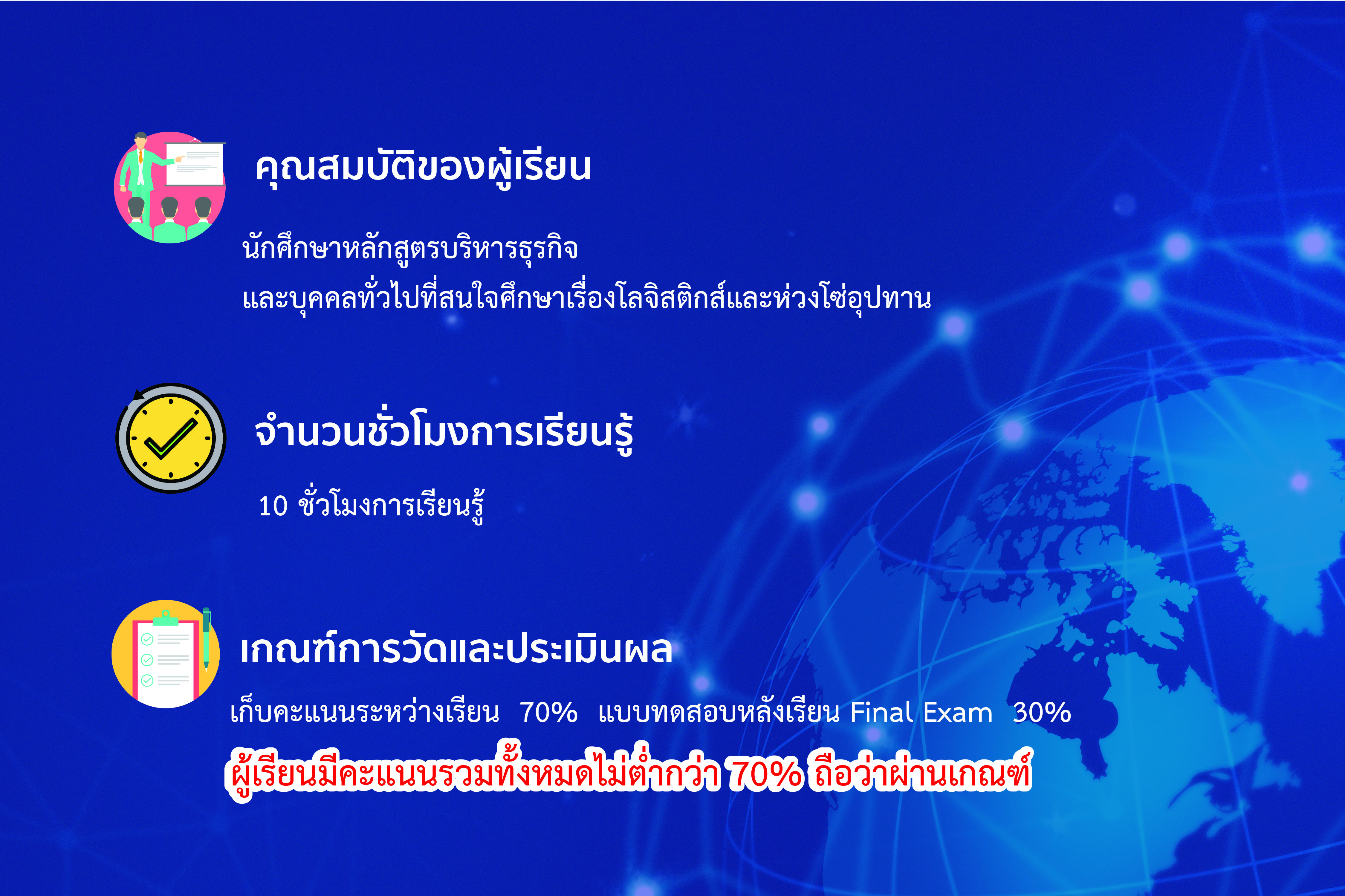 คุณสมบัติของผู้เรียน

นักศึกษาหลักสูตรบริหารธุรกิจ
และบุคคลทั่วไปที่สนใจศึกษาเรื่องโลจิสติกส์และห่วงโซ่อุปทาน

จำนวนชั่วโมงการเรียนรู้

10 ชั่วโมงการเรียนรู้

เกณฑ์การวัดและประเมินผล

เก็บคะแนนระหว่างเรียน 70% แบบทดสอบหลังเรียน Final Exam 30%

ผู้เรียนมีคะแนนรวมทั้งหมดไม่ต่ำกว่า 70% ถือว่าผ่านเกณฑ์